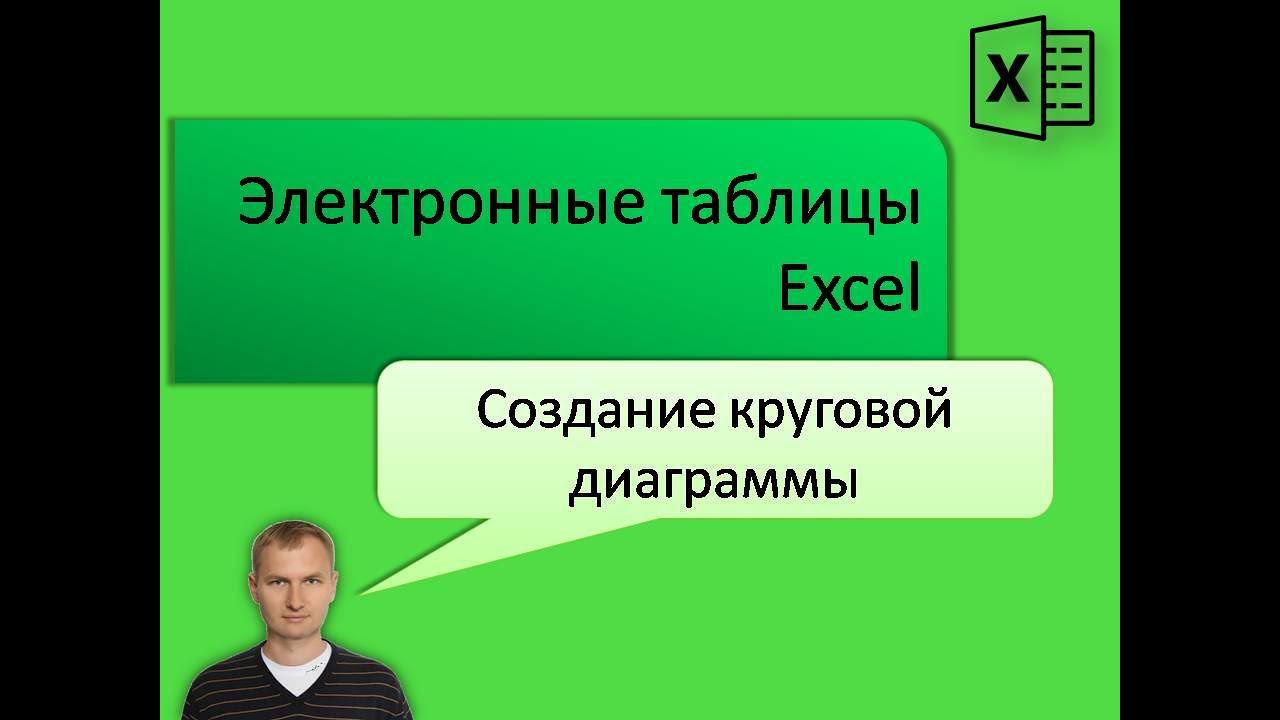 X

Электронные таблицы Excel

Создание круговой диаграммы